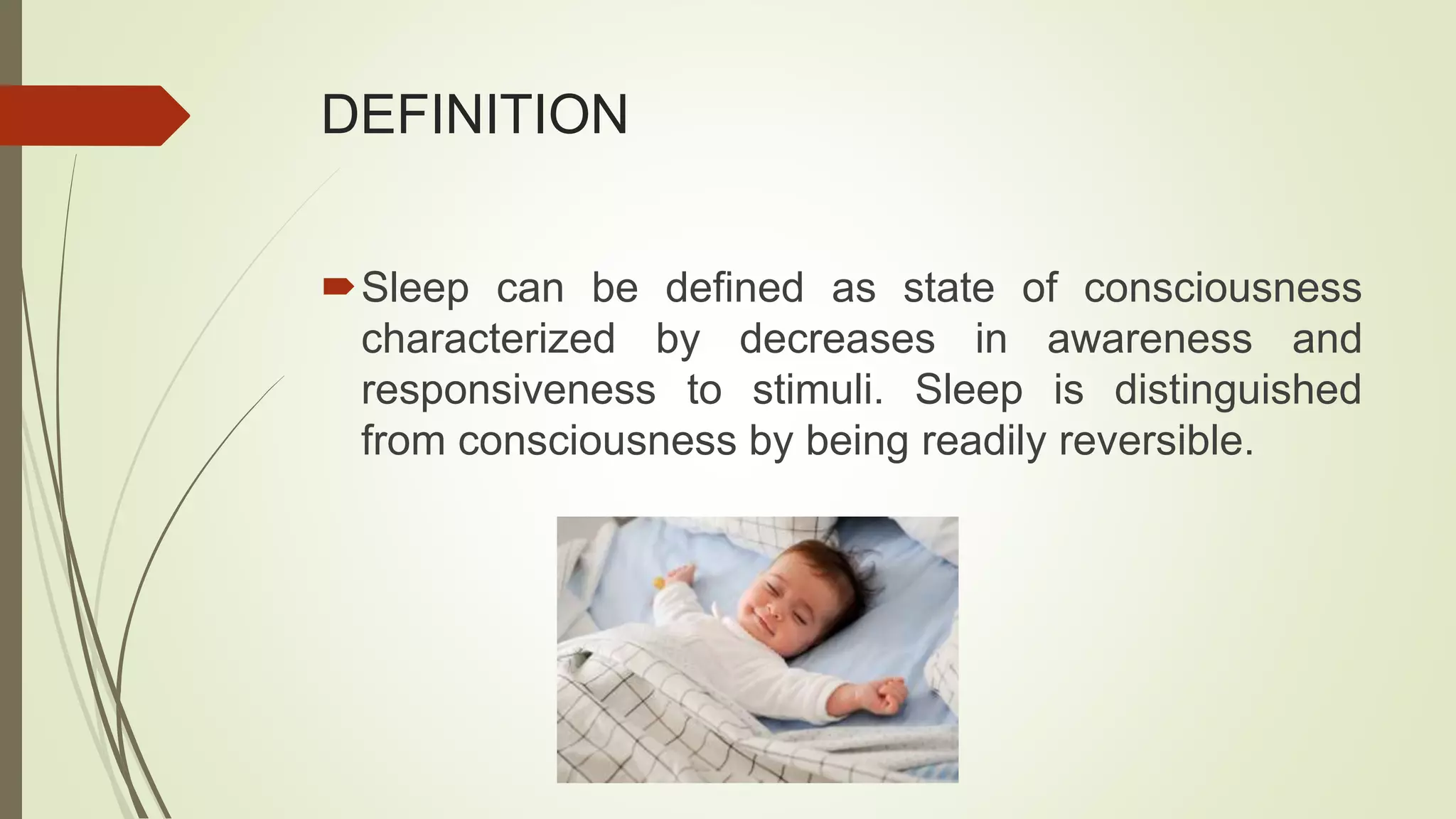 DEFINITION

Sleep can be defined as state of consciousness characterized by decreases in awareness and responsiveness to stimuli. Sleep is distinguished from consciousness by being readily reversible.